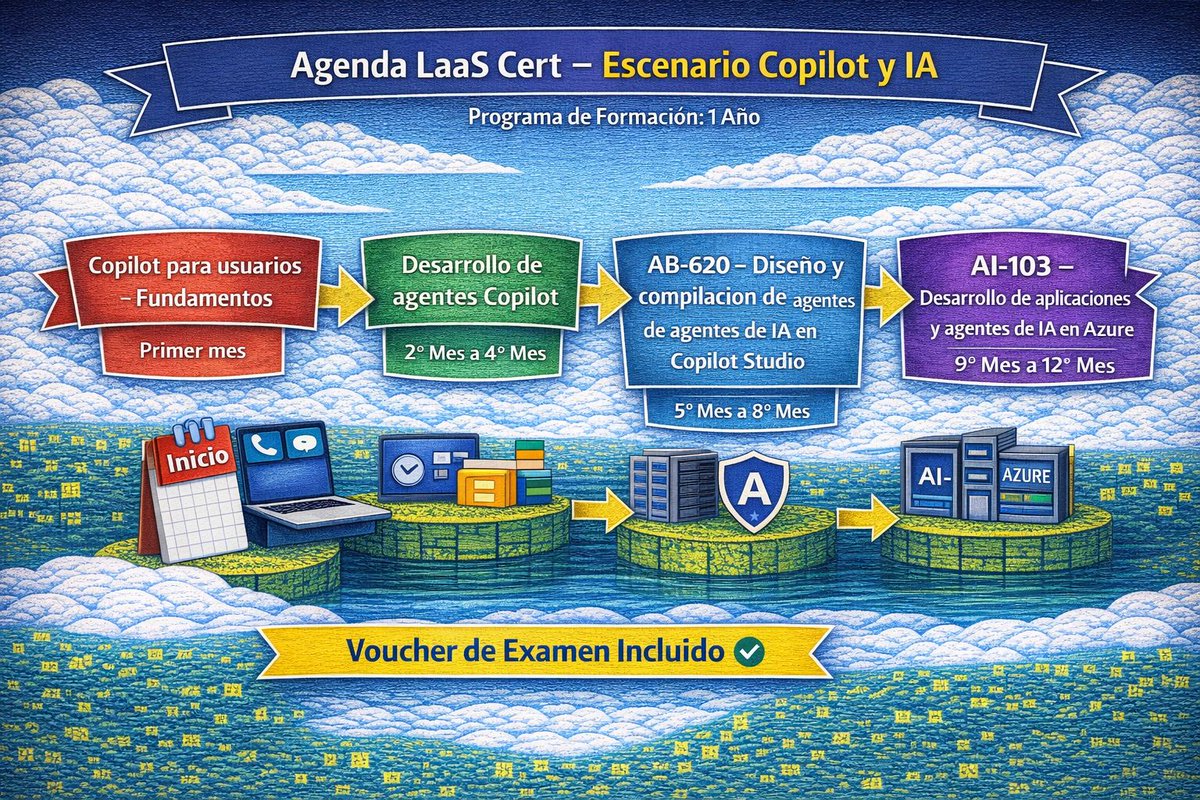 Agenda LaaS Cert – Escenario Copilot y IA

Programa de Formación: 1 Año

Copilot para usuarios – Fundamentos

Primer mes

Desarrollo de agentes Copilot

2° Mes a 4° Mes

AB-620 – Diseño y compilacion de agentes de agentes de IA en Copilot Studio

5° Mes a 8° Mes

AI-103 – Desarrollo de aplicaciones y agentes de IA en Azure

9° Mes a 12° Mes

Inicio

A

AI-

AZURE

Voucher de Examen Incluido